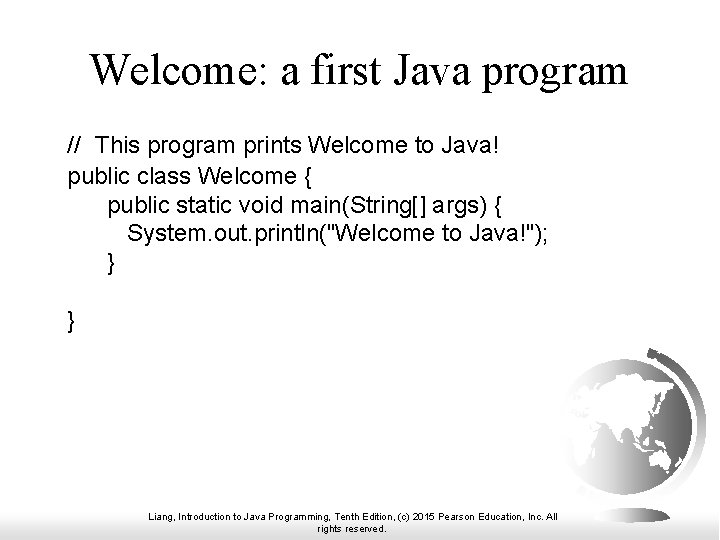 Welcome: a first Java program

// This program prints Welcome to Java!
public class Welcome {
    public static void main(String[] args) {
        System.out.println("Welcome to Java!");
    }

}

Liang, Introduction to Java Programming, Tenth Edition, (c) 2015 Pearson Education, Inc. All rights reserved.